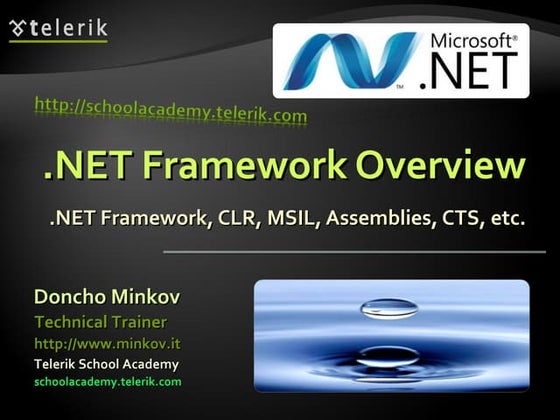 telerik

Microsoft® .NET

http://schoolacademy.telerik.com

.NET Framework Overview

.NET Framework, CLR, MSIL, Assemblies, CTS, etc.

Doncho Minkov
Technical Trainer
http://www.minkov.it
Telerik School Academy
schoolacademy.telerik.com